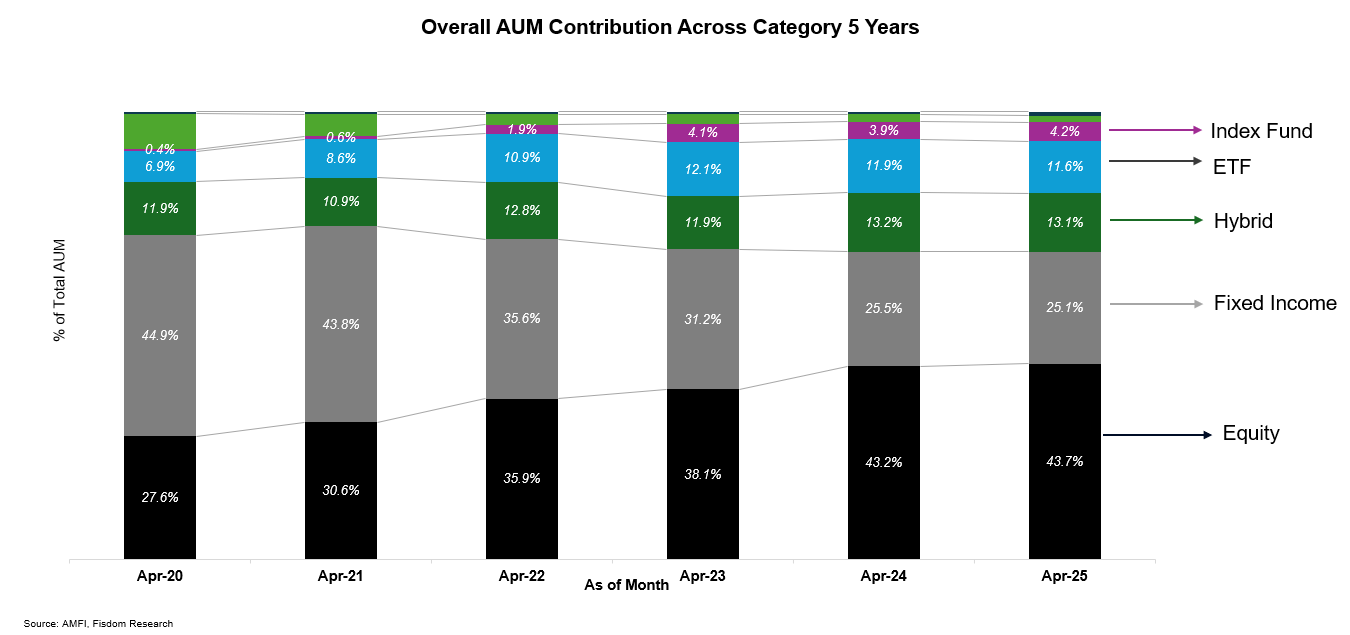 Overall AUM Contribution Across Category 5 Years

% of Total AUM

0.4%
6.9%
11.9%
44.9%
27.6%

0.6%
8.6%
10.9%
43.8%
30.6%

1.9%
10.9%
12.8%
35.6%
35.9%

4.1%
12.1%
11.9%
31.2%
38.1%

3.9%
11.9%
13.2%
25.5%
43.2%

4.2%
11.6%
13.1%
25.1%
43.7%

Index Fund
ETF
Hybrid
Fixed Income
Equity

Apr-20
Apr-21
Apr-22
Apr-23
Apr-24
Apr-25
As of Month

Source: AMFI, Fisdom Research